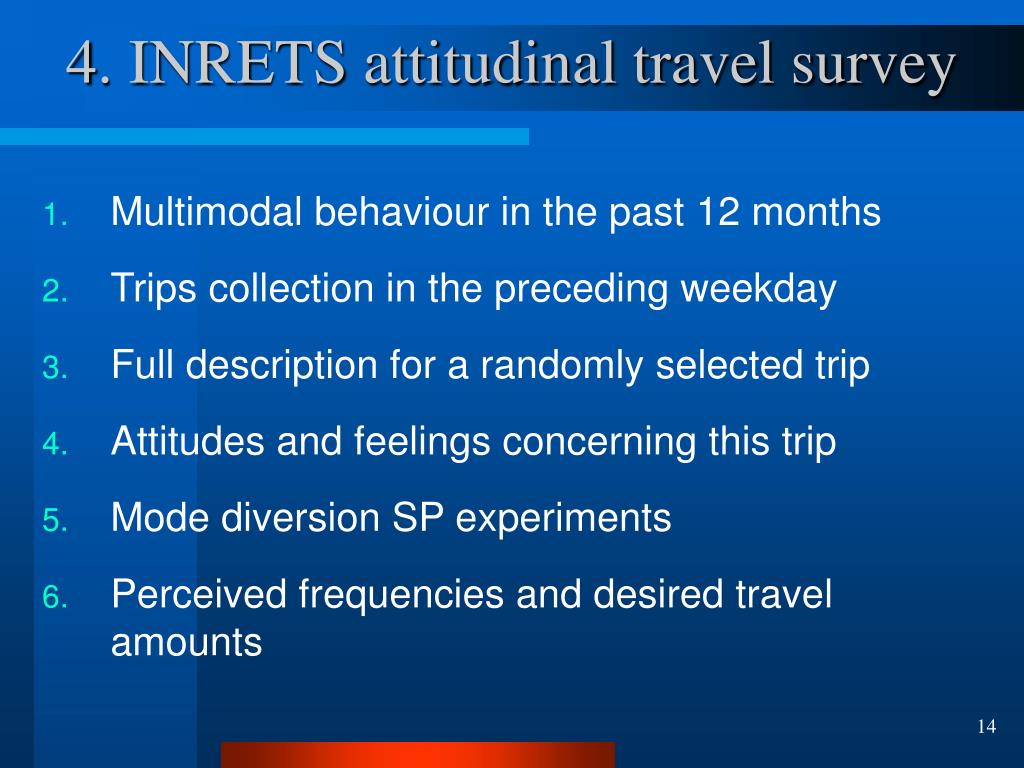 4. INRETS attitudinal travel survey

1. Multimodal behaviour in the past 12 months
2. Trips collection in the preceding weekday
3. Full description for a randomly selected trip
4. Attitudes and feelings concerning this trip
5. Mode diversion SP experiments
6. Perceived frequencies and desired travel amounts

14